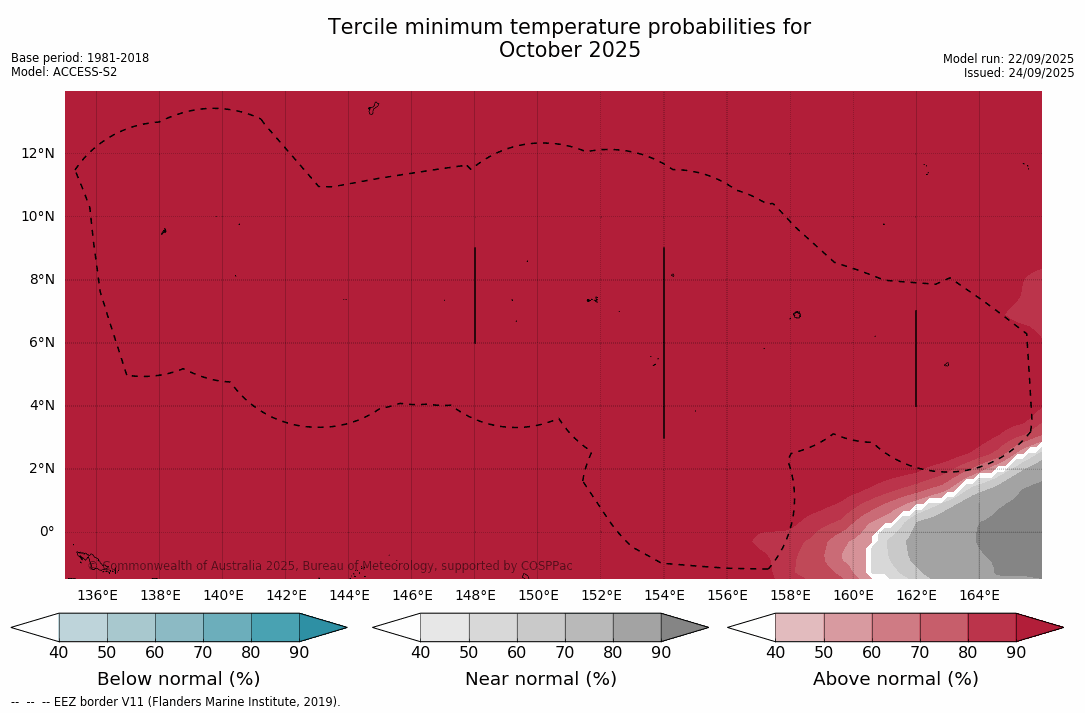 Tercile minimum temperature probabilities for October 2025

Base period: 1981-2018
Model: ACCESS-S2

Model run: 22/09/2025
Issued: 24/09/2025

12°N
10°N
8°N
6°N
4°N
2°N
0°

© Commonwealth of Australia 2025, Bureau of Meteorology, supported by COSPPac

136°E 138°E 140°E 142°E 144°E 146°E 148°E 150°E 152°E 154°E 156°E 158°E 160°E 162°E 164°E

40 50 60 70 80 90
Below normal (%)

40 50 60 70 80 90
Near normal (%)

40 50 60 70 80 90
Above normal (%)

-- -- -- EEZ border V11 (Flanders Marine Institute, 2019).